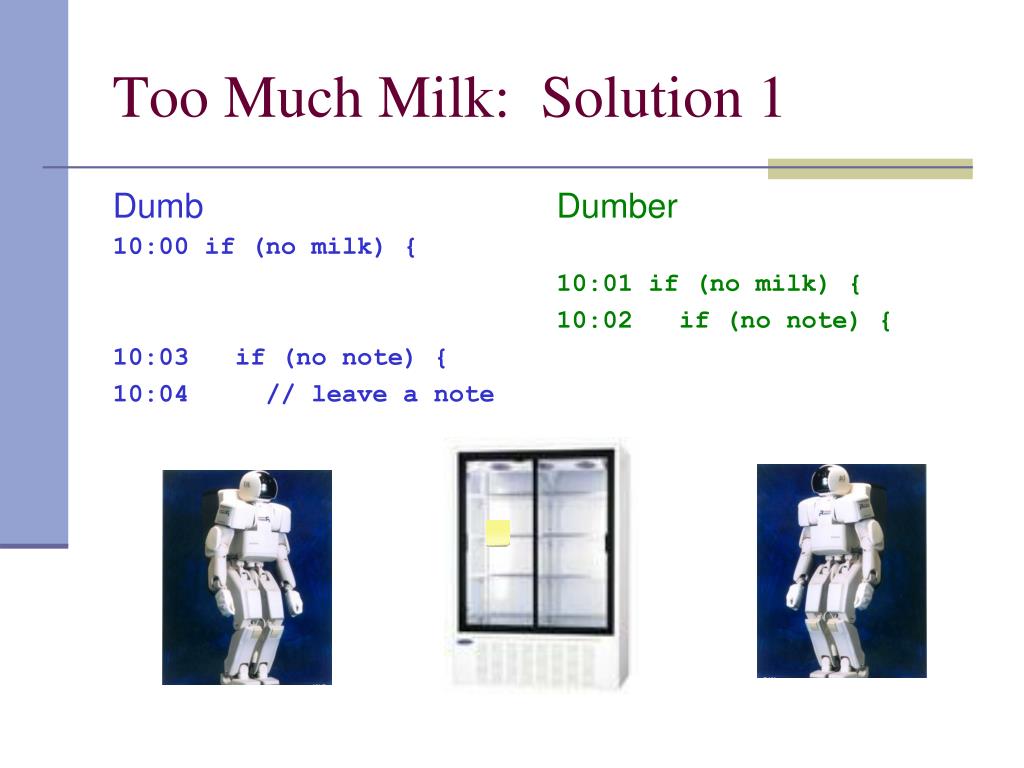 Too Much Milk:  Solution 1

Dumb
10:00 if (no milk) {

10:03   if (no note) {
10:04     // leave a note

Dumber
10:01 if (no milk) {
10:02   if (no note) {